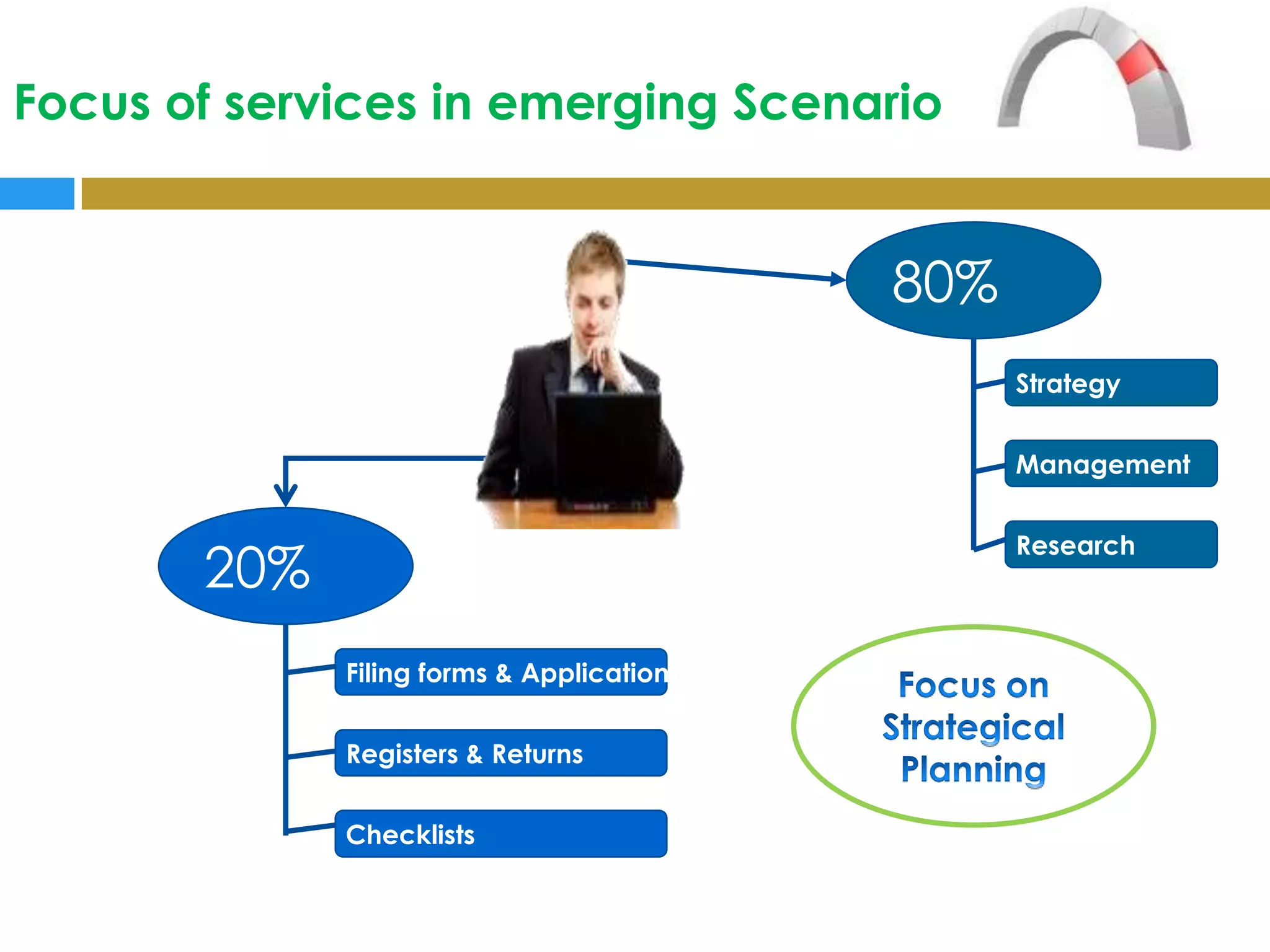 Focus of services in emerging Scenario

80%

Strategy

Management

Research

20%

Filing forms & Application

Registers & Returns

Checklists

Focus on Strategical Planning